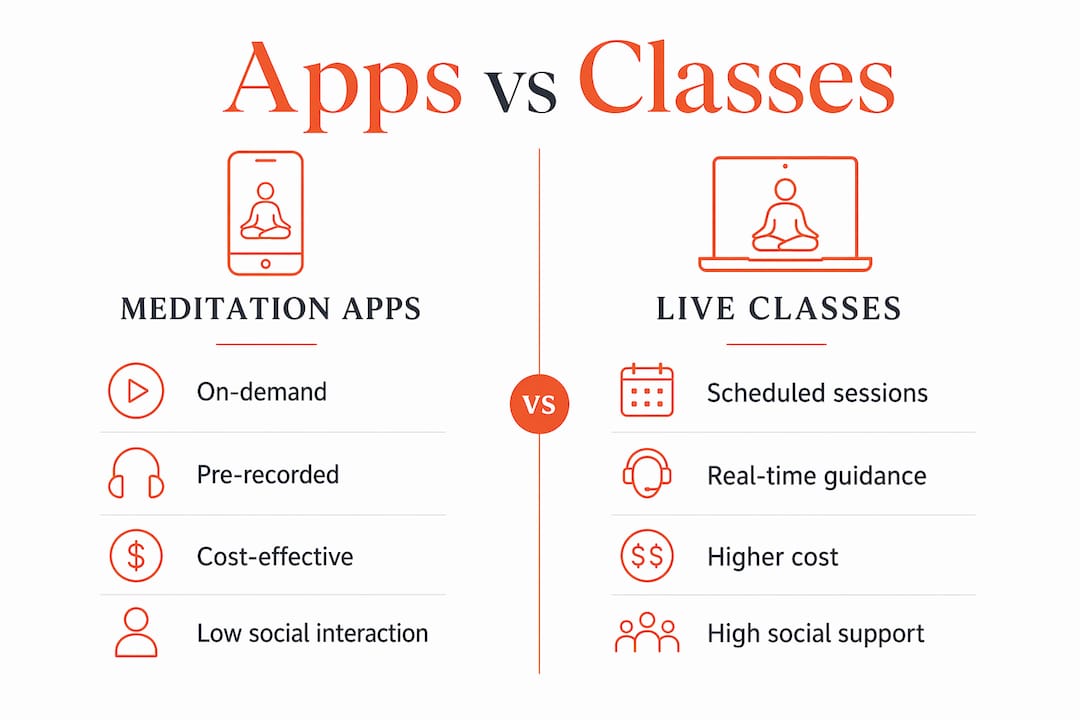 Apps vs Classes

MEDITATION APPS

On-demand

Pre-recorded

$

Cost-effective

Low social interaction

VS

LIVE CLASSES

Scheduled sessions

Real-time guidance

$$

Higher cost

High social support